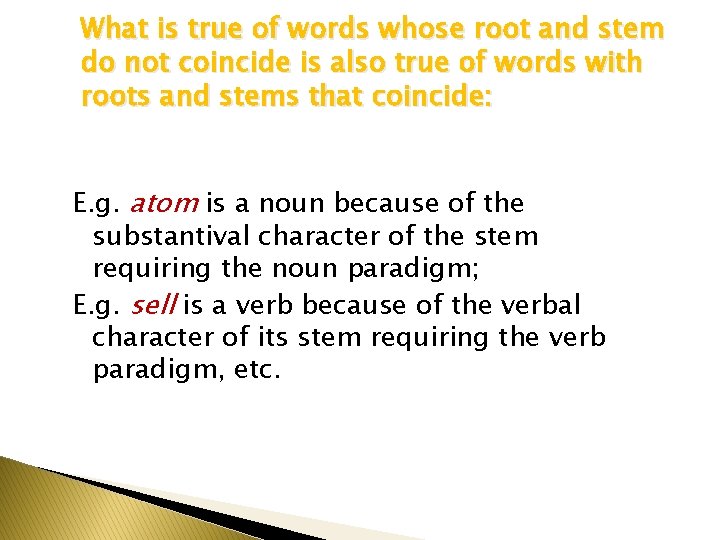 What is true of words whose root and stem do not coincide is also true of words with roots and stems that coincide:

E.g. atom is a noun because of the substantival character of the stem requiring the noun paradigm;
E.g. sell is a verb because of the verbal character of its stem requiring the verb paradigm, etc.